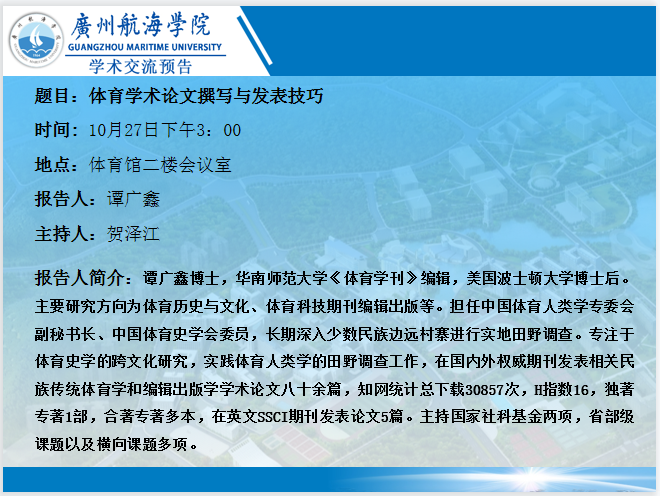 廣州航海學院
GUANGZHOU MARITIME UNIVERSITY
学术交流预告

题目：体育学术论文撰写与发表技巧

时间：10月27日下午3：00

地点：体育馆二楼会议室

报告人：谭广鑫

主持人：贺泽江

报告人简介：谭广鑫博士，华南师范大学《体育学刊》编辑，美国波士顿大学博士后。主要研究方向为体育历史与文化、体育科技期刊编辑出版等。担任中国体育人类学专委会副秘书长、中国体育史学会委员，长期深入少数民族边远村寨进行实地田野调查。专注于体育史学的跨文化研究，实践体育人类学的田野调查工作，在国内外权威期刊发表相关民族传统体育学和编辑出版学学术论文八十余篇，知网统计总下载30857次，H指数16，独著专著1部，合著专著多本，在英文SSCI期刊发表论文5篇。主持国家社科基金两项，省部级课题以及横向课题多项。